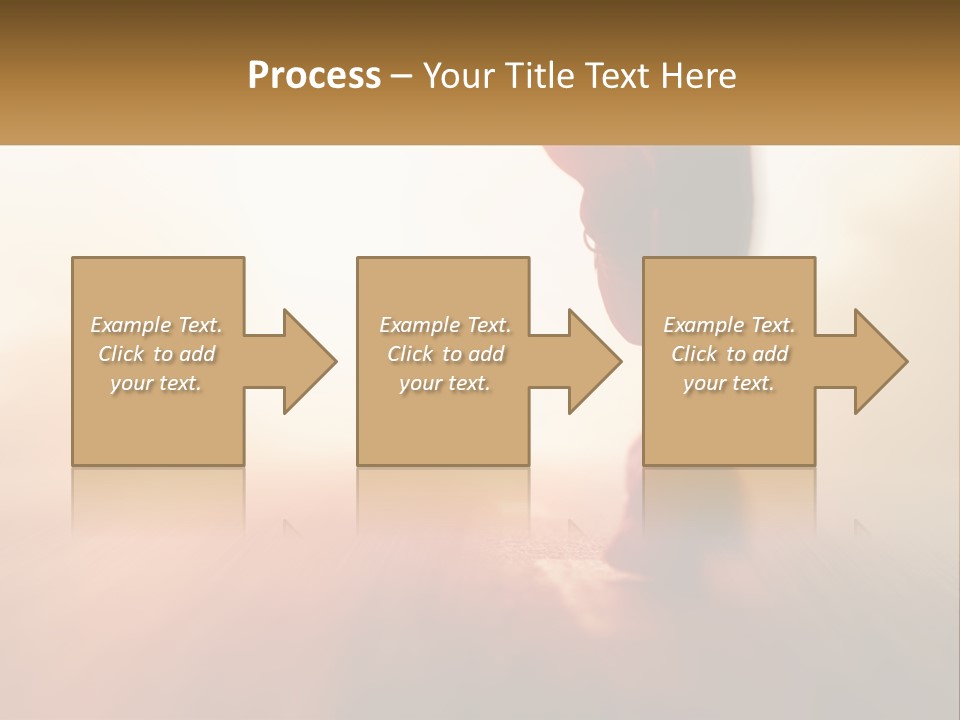 Process – Your Title Text Here

Example Text. Click to add your text.

Example Text. Click to add your text.

Example Text. Click to add your text.